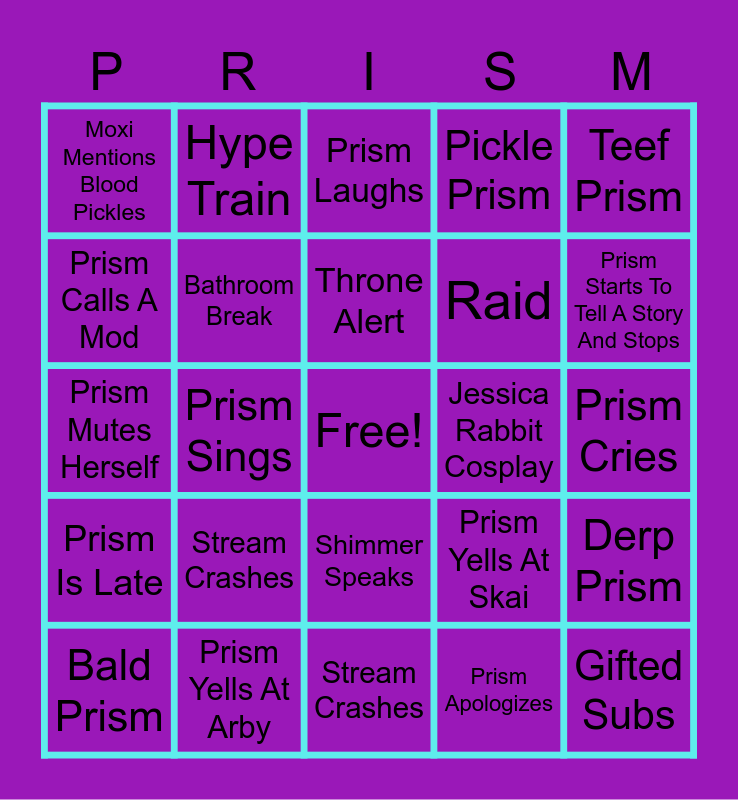 | P | R | I | S | M |
|---|---|---|---|---|
| Moxi Mentions Blood Pickles | Hype Train | Prism Laughs | Pickle Prism | Teef Prism |
| Prism Calls A Mod | Bathroom Break | Throne Alert | Raid | Prism Starts To Tell A Story And Stops |
| Prism Mutes Herself | Prism Sings | Free! | Jessica Rabbit Cosplay | Prism Cries |
| Prism Is Late | Stream Crashes | Shimmer Speaks | Prism Yells At Skai | Derp Prism |
| Bald Prism | Prism Yells At Arby | Stream Crashes | Prism Apologizes | Gifted Subs |